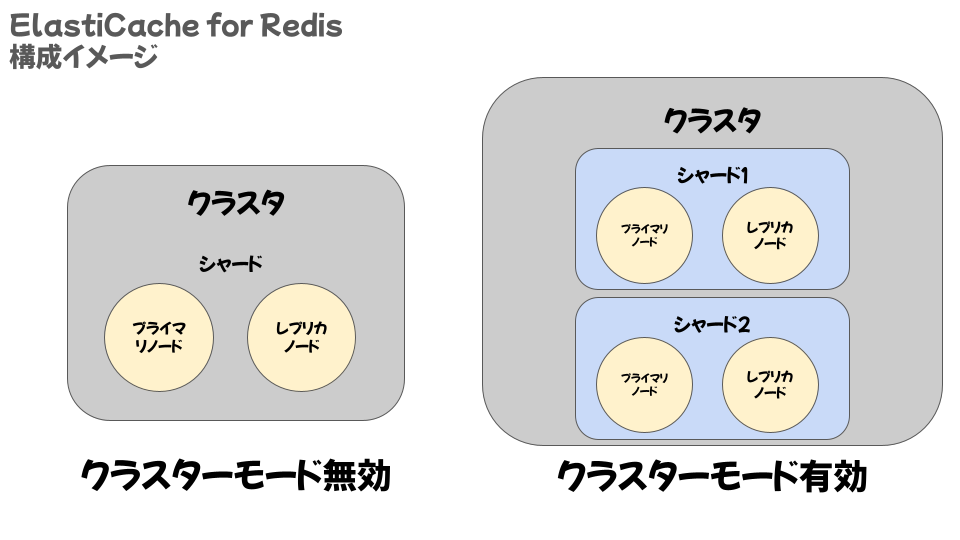 ElastiCache for Redis
構成イメージ

クラスタ

シャード

プライマリノード

レプリカノード

クラスターモード無効

クラスタ

シャード1

プライマリノード

レプリカノード

シャード2

プライマリノード

レプリカノード

クラスターモード有効